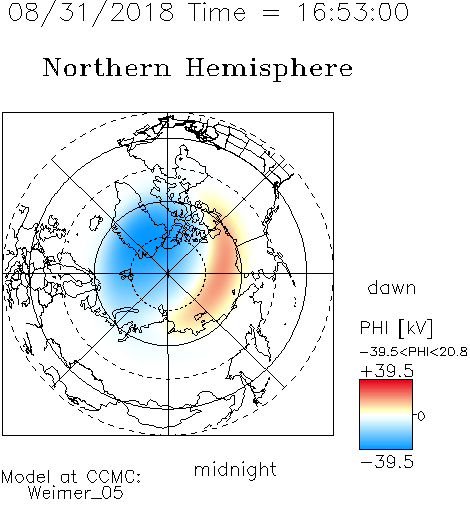 08/31/2018 Time = 16:53:00

Northern Hemisphere

dawn

PHI [kV]

−39.5<PHI<20.8

+39.5

0

−39.5

midnight

Model at CCMC:
Weimer_05